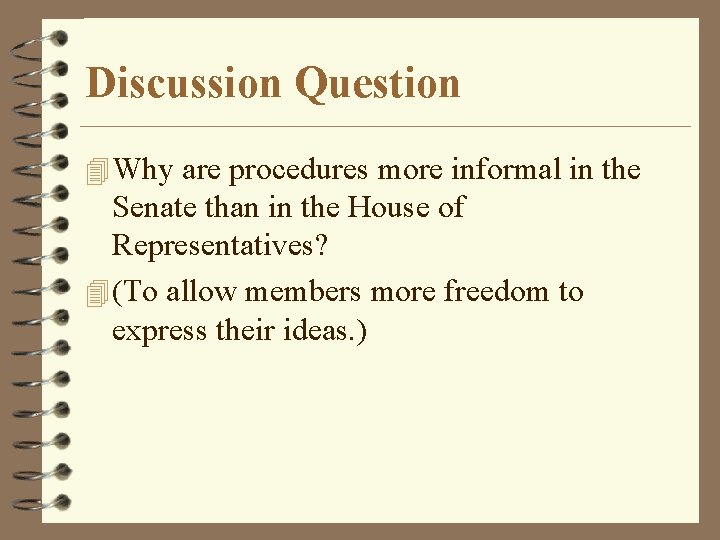 Discussion Question

Why are procedures more informal in the Senate than in the House of Representatives?

(To allow members more freedom to express their ideas.)